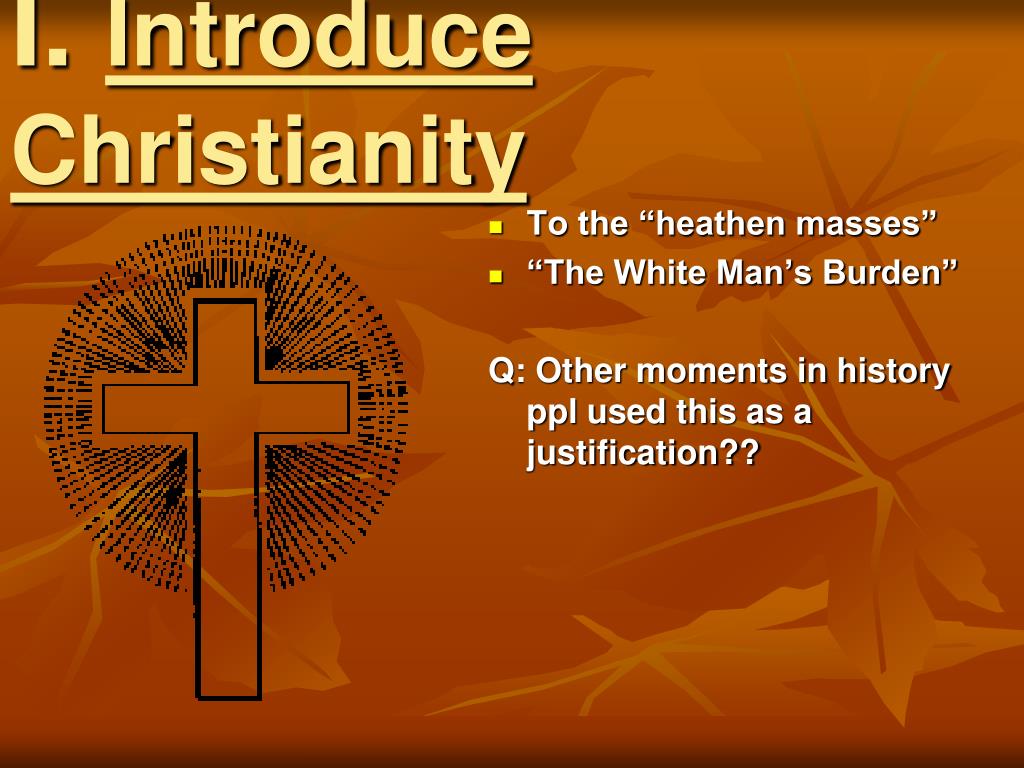 I. Introduce Christianity

- To the “heathen masses”
- “The White Man’s Burden”

Q: Other moments in history ppl used this as a justification??